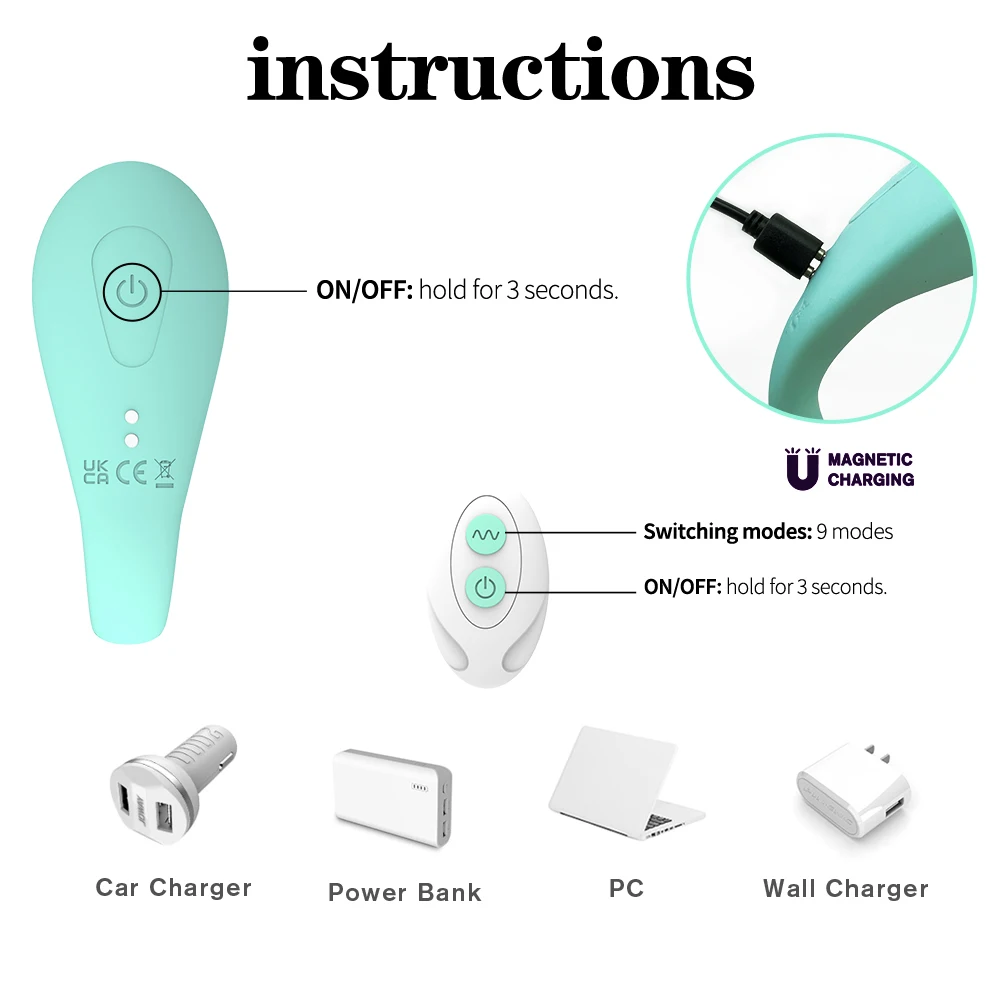 instructions

ON/OFF: hold for 3 seconds.

UK CA CE

MAGNETIC CHARGING

Switching modes: 9 modes

ON/OFF: hold for 3 seconds.

Car Charger

Power Bank

PC

Wall Charger